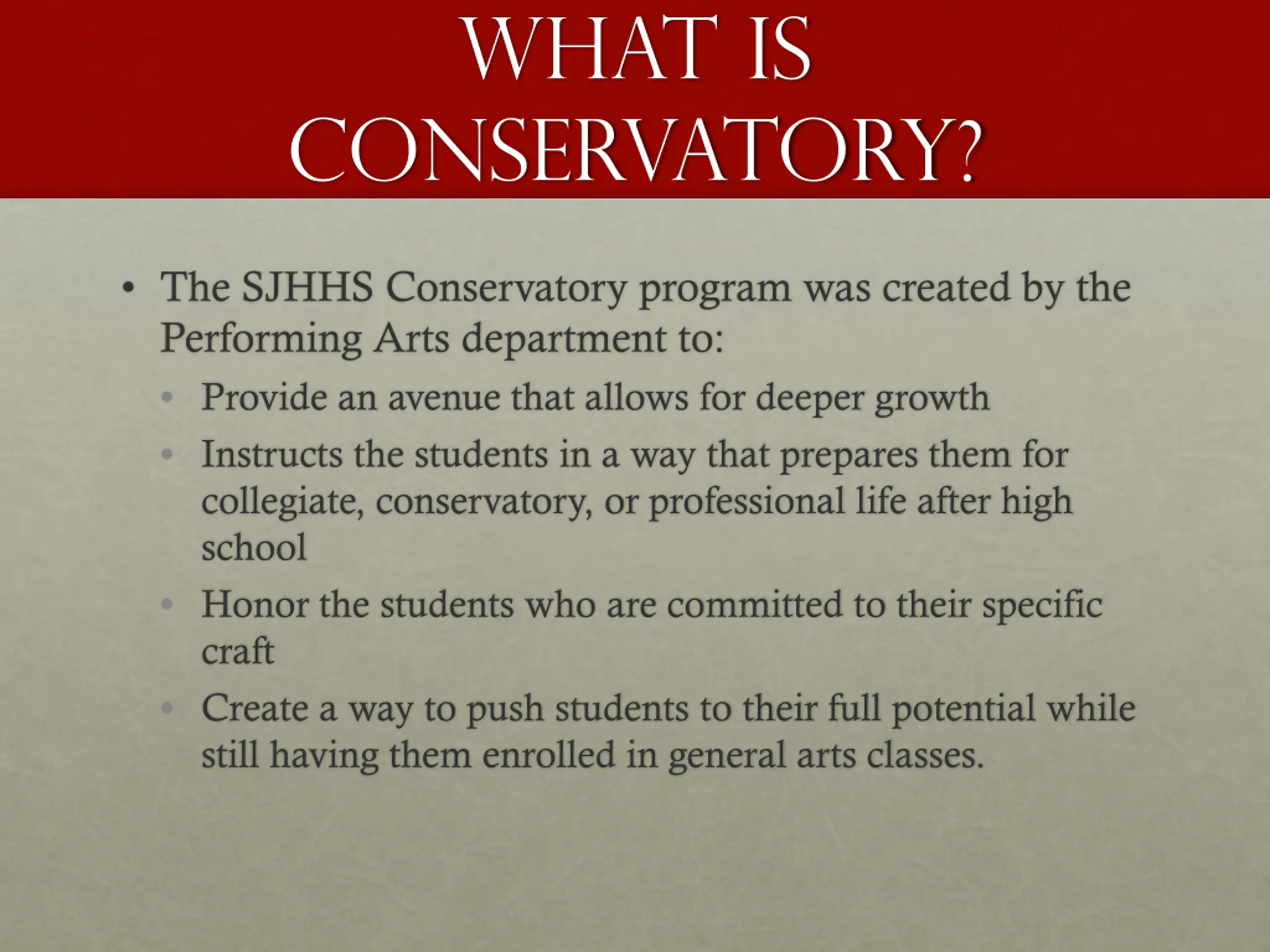 WHAT IS CONSERVATORY?

• The SJHHS Conservatory program was created by the Performing Arts department to:
  • Provide an avenue that allows for deeper growth
  • Instructs the students in a way that prepares them for collegiate, conservatory, or professional life after high school
  • Honor the students who are committed to their specific craft
  • Create a way to push students to their full potential while still having them enrolled in general arts classes.